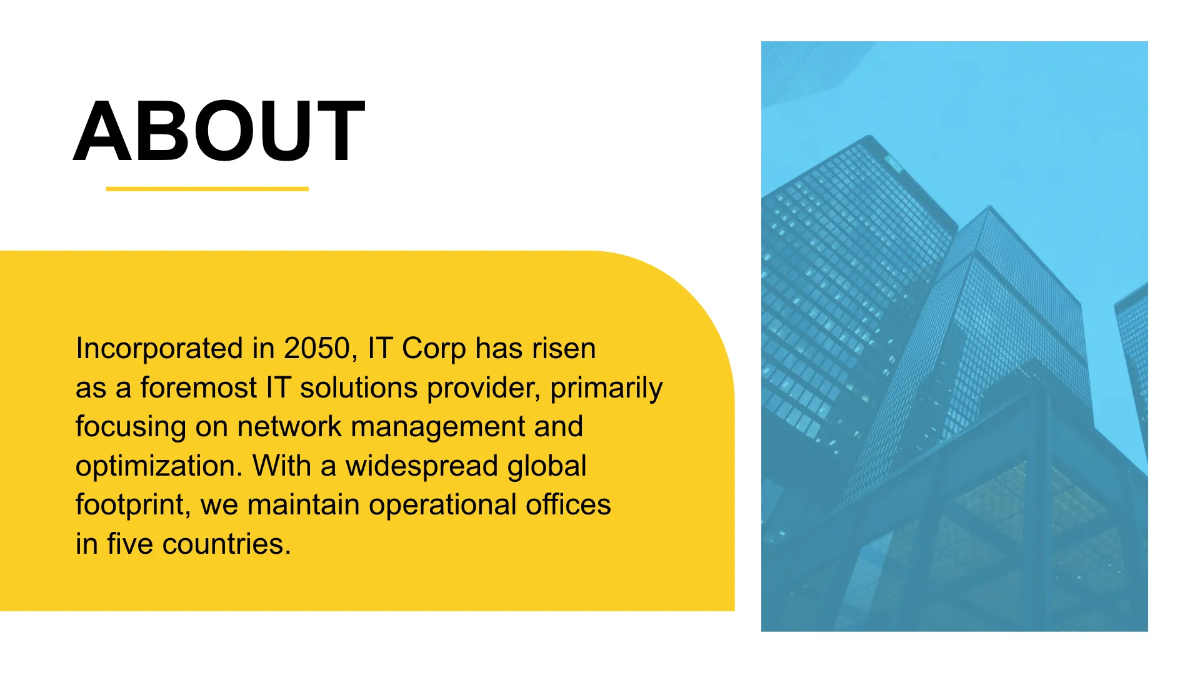 ABOUT

Incorporated in 2050, IT Corp has risen as a foremost IT solutions provider, primarily focusing on network management and optimization. With a widespread global footprint, we maintain operational offices in five countries.